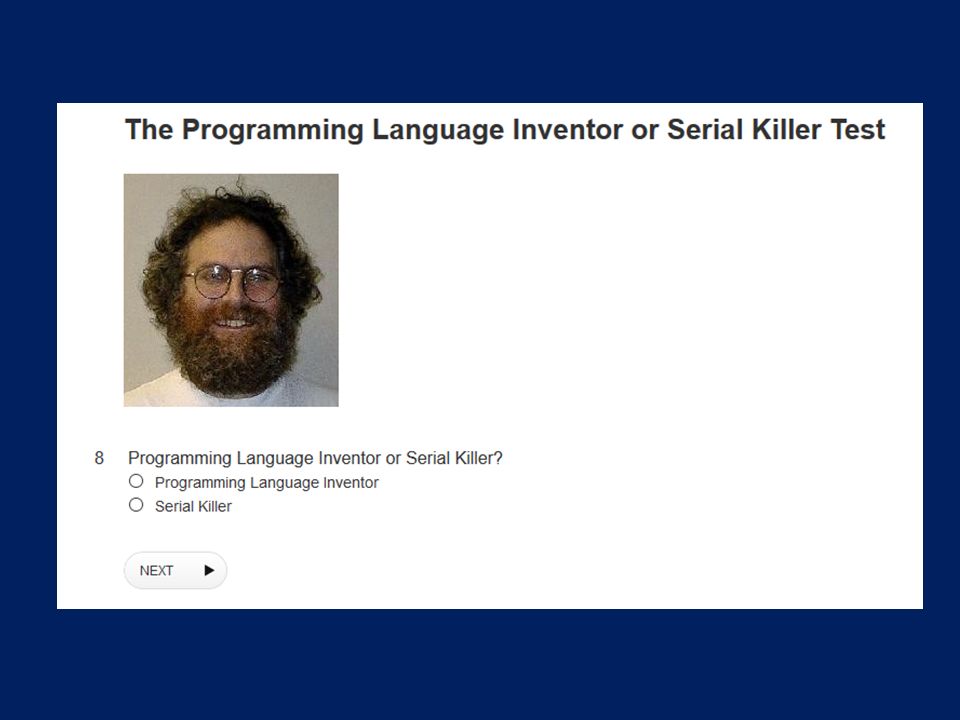 The Programming Language Inventor or Serial Killer Test

8 Programming Language Inventor or Serial Killer?

○ Programming Language Inventor

○ Serial Killer

NEXT ▶